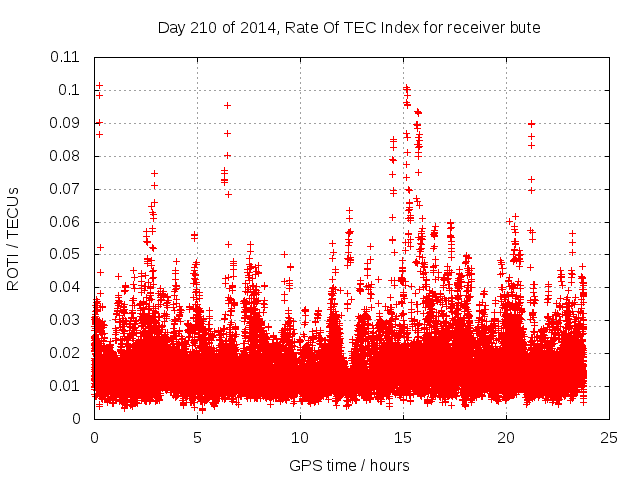 Day 210 of 2014, Rate Of TEC Index for receiver bute

ROTI / TECUs

0.11
0.1
0.09
0.08
0.07
0.06
0.05
0.04
0.03
0.02
0.01
0

0
5
10
15
20
25

GPS time / hours